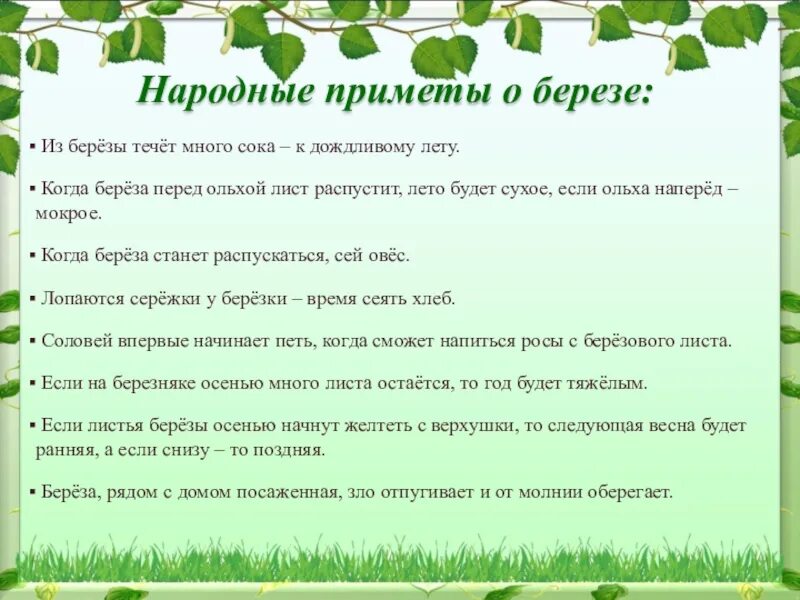 Народные приметы о березе:

▪ Из берёзы течёт много сока – к дождливому лету.

▪ Когда берёза перед ольхой лист распустит, лето будет сухое, если ольха наперёд – мокрое.

▪ Когда берёза станет распускаться, сей овёс.

▪ Лопаются серёжки у берёзки – время сеять хлеб.

▪ Соловей впервые начинает петь, когда сможет напиться росы с берёзового листа.

▪ Если на березняке осенью много листа остаётся, то год будет тяжёлым.

▪ Если листья берёзы осенью начнут желтеть с верхушки, то следующая весна будет ранняя, а если снизу – то поздняя.

▪ Берёза, рядом с домом посаженная, зло отпугивает и от молнии оберегает.